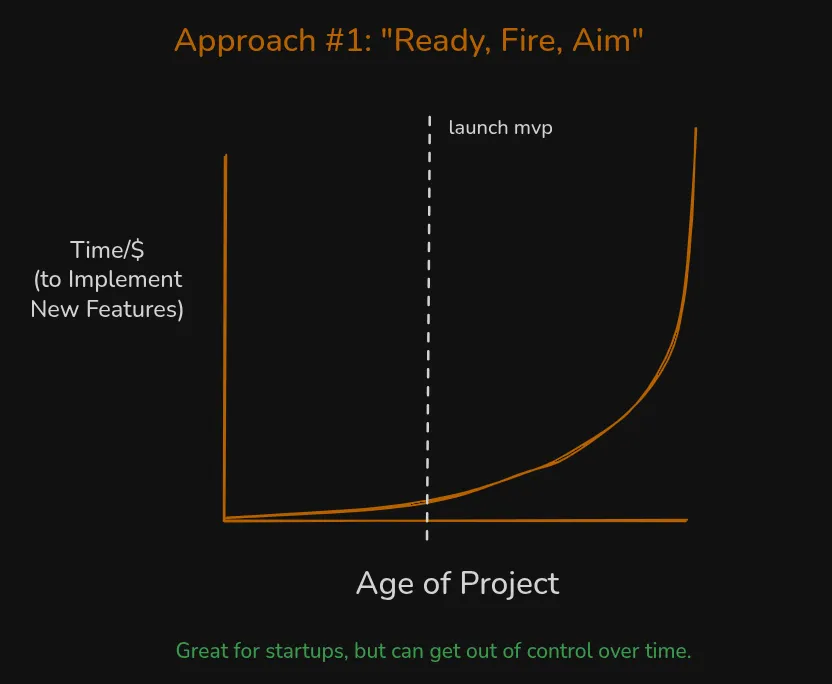 Approach #1: "Ready, Fire, Aim"

launch mvp

Time/$
(to Implement
New Features)

Age of Project

Great for startups, but can get out of control over time.